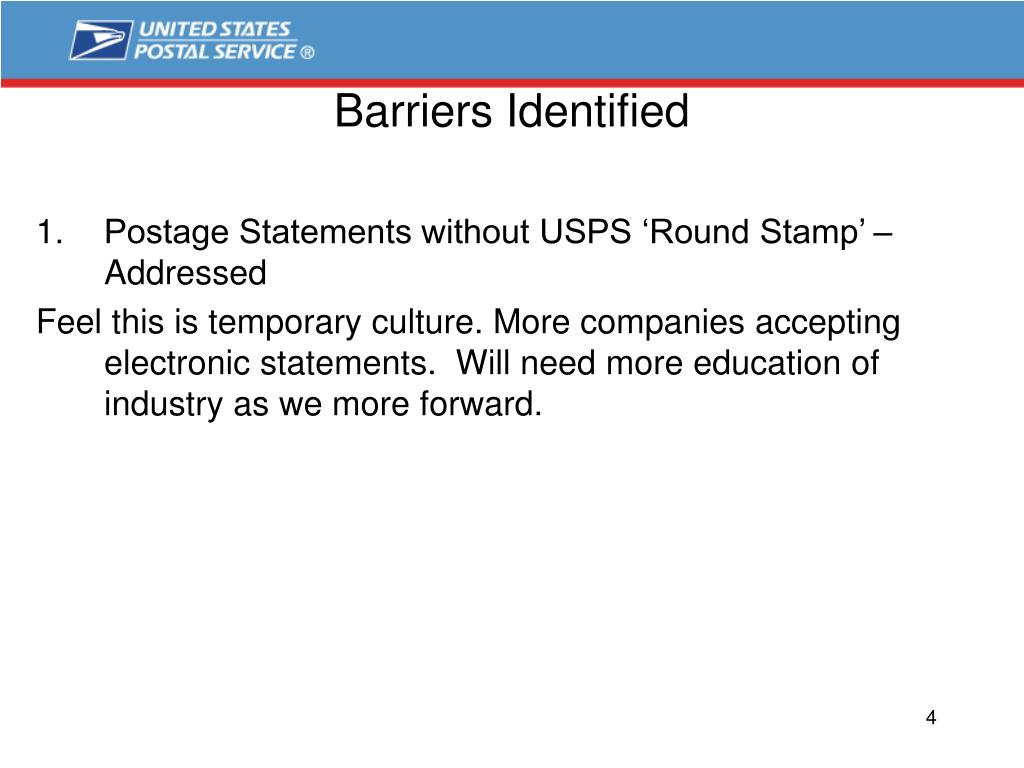 UNITED STATES
POSTAL SERVICE ®

Barriers Identified

1. Postage Statements without USPS ‘Round Stamp’ – Addressed

Feel this is temporary culture. More companies accepting electronic statements. Will need more education of industry as we more forward.

4